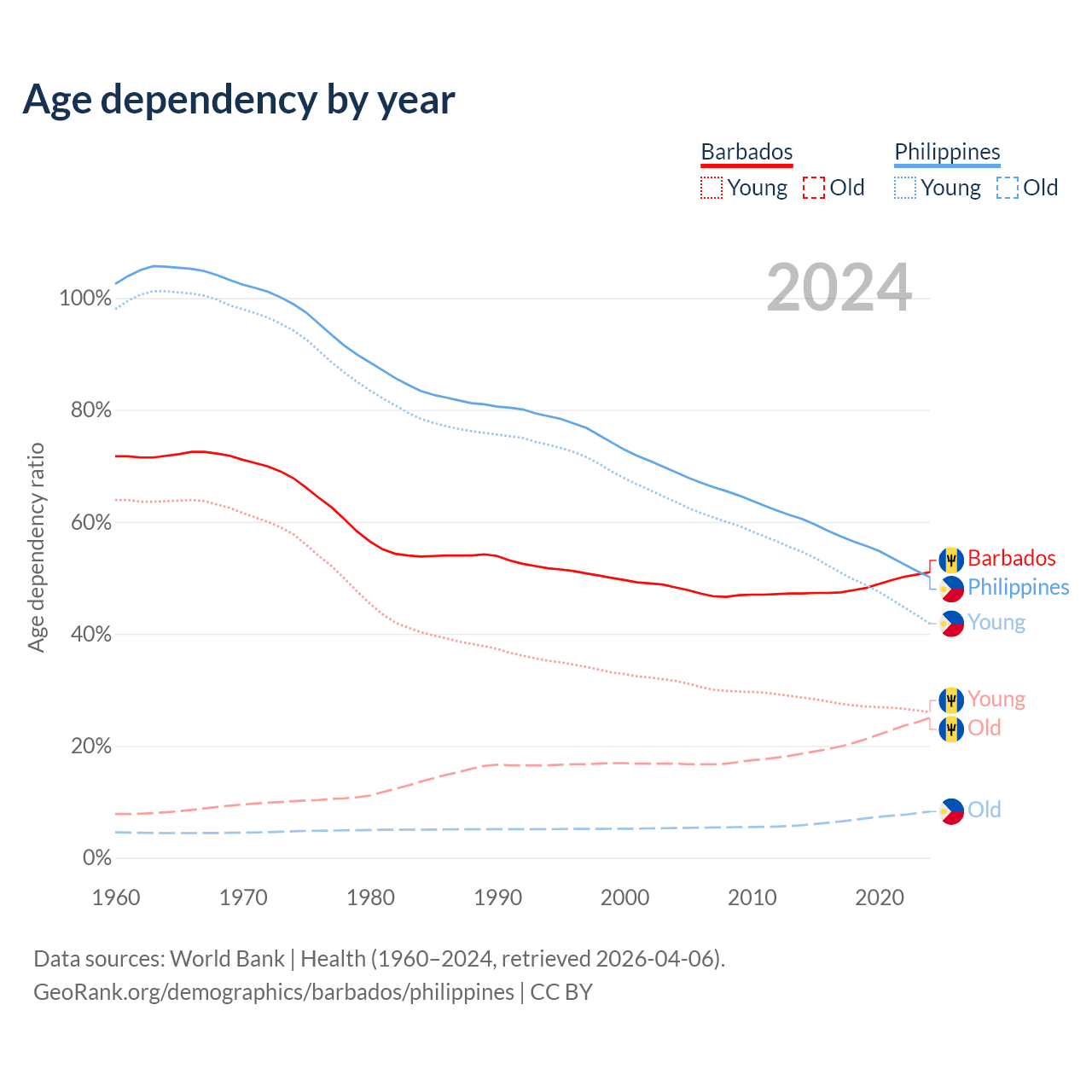 Age dependency by year

Barbados
Young Old

Philippines
Young Old

2024

Age dependency ratio

100%
80%
60%
40%
20%
0%

1960 1970 1980 1990 2000 2010 2020

Barbados
Philippines
Young
Young
Old
Old

Data sources: World Bank | Health (1960–2024, retrieved 2026-04-06).
GeoRank.org/demographics/barbados/philippines | CC BY